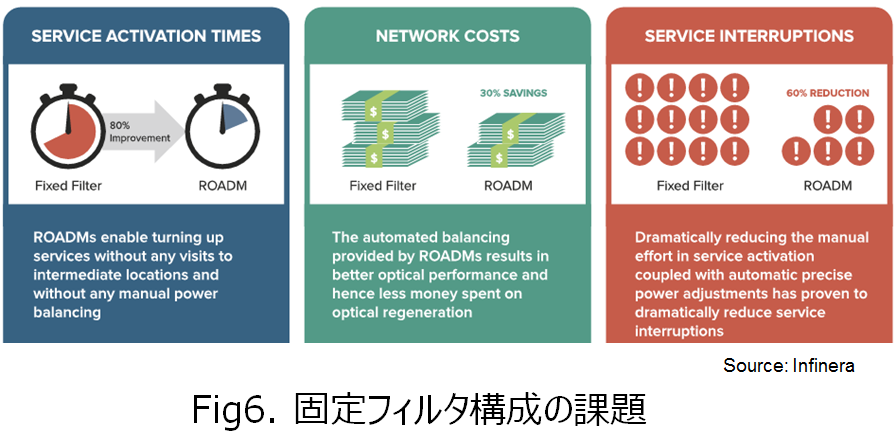 SERVICE ACTIVATION TIMES

80% Improvement

Fixed Filter

ROADM

ROADMs enable turning up services without any visits to intermediate locations and without any manual power balancing

NETWORK COSTS

30% SAVINGS

Fixed Filter

ROADM

The automated balancing provided by ROADMs results in better optical performance and hence less money spent on optical regeneration

SERVICE INTERRUPTIONS

60% REDUCTION

Fixed Filter

ROADM

Dramatically reducing the manual effort in service activation coupled with automatic precise power adjustments has proven to dramatically reduce service interruptions

Source: Infinera

Fig6. 固定フィルタ構成の課題